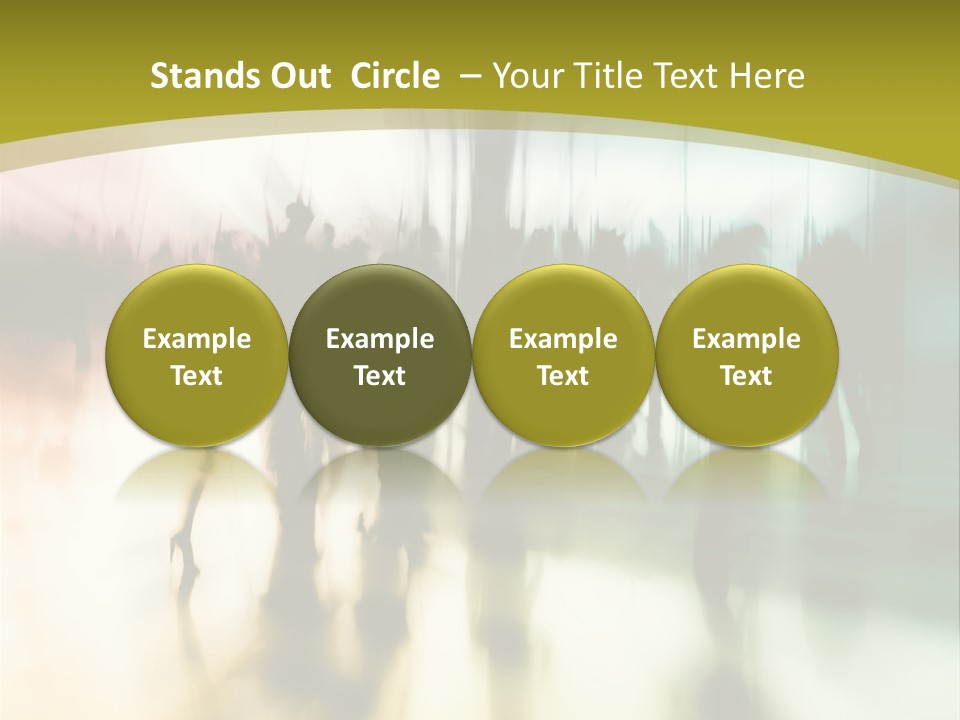 Stands Out Circle – Your Title Text Here

Example Text

Example Text

Example Text

Example Text